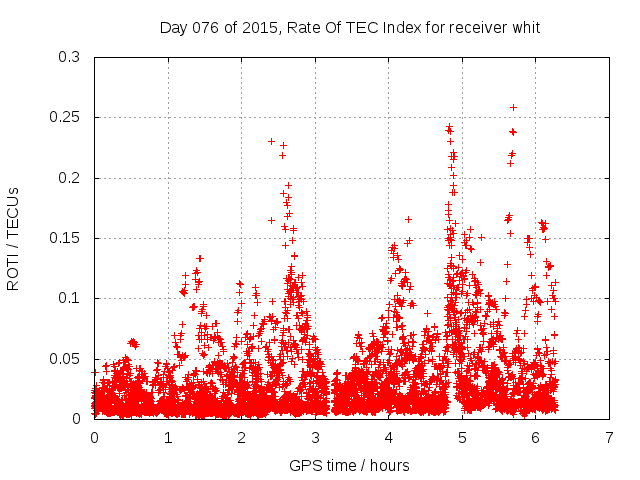 Day 076 of 2015, Rate Of TEC Index for receiver whit

ROTI / TECUs

0.3
0.25
0.2
0.15
0.1
0.05
0

0 1 2 3 4 5 6 7

GPS time / hours